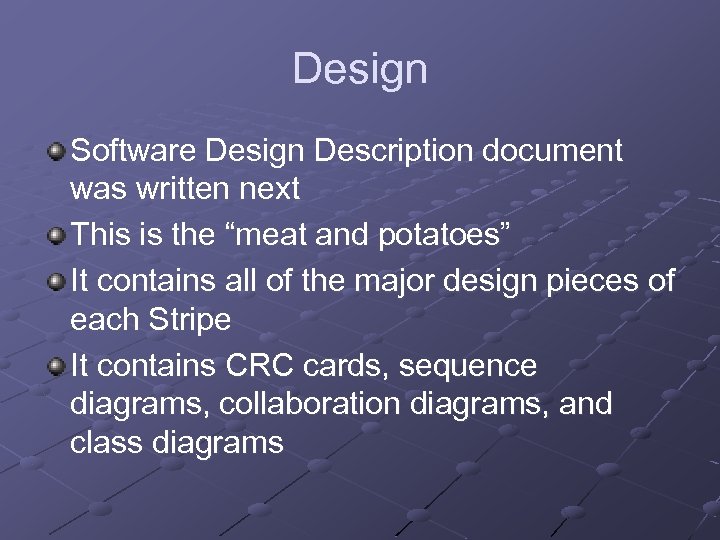 Design

Software Design Description document was written next

This is the “meat and potatoes”

It contains all of the major design pieces of each Stripe

It contains CRC cards, sequence diagrams, collaboration diagrams, and class diagrams